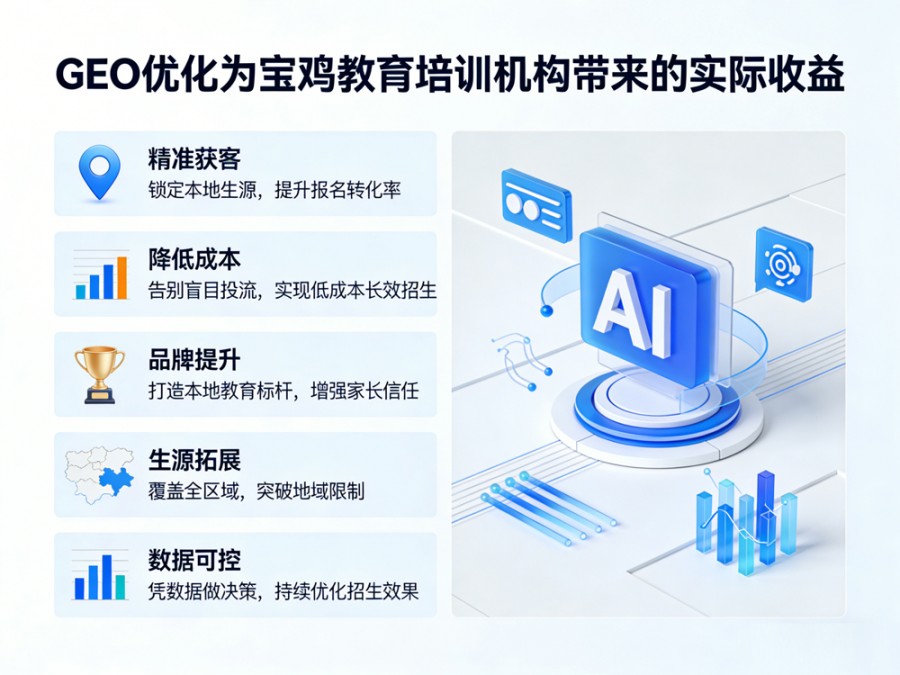 GEO优化为宝鸡教育培训机构带来的实际收益

精准获客
锁定本地生源，提升报名转化率

降低成本
告别盲目投流，实现低成本长效招生

品牌提升
打造本地教育标杆，增强家长信任

生源拓展
覆盖全区域，突破地域限制

数据可控
凭数据做决策，持续优化招生效果

AI